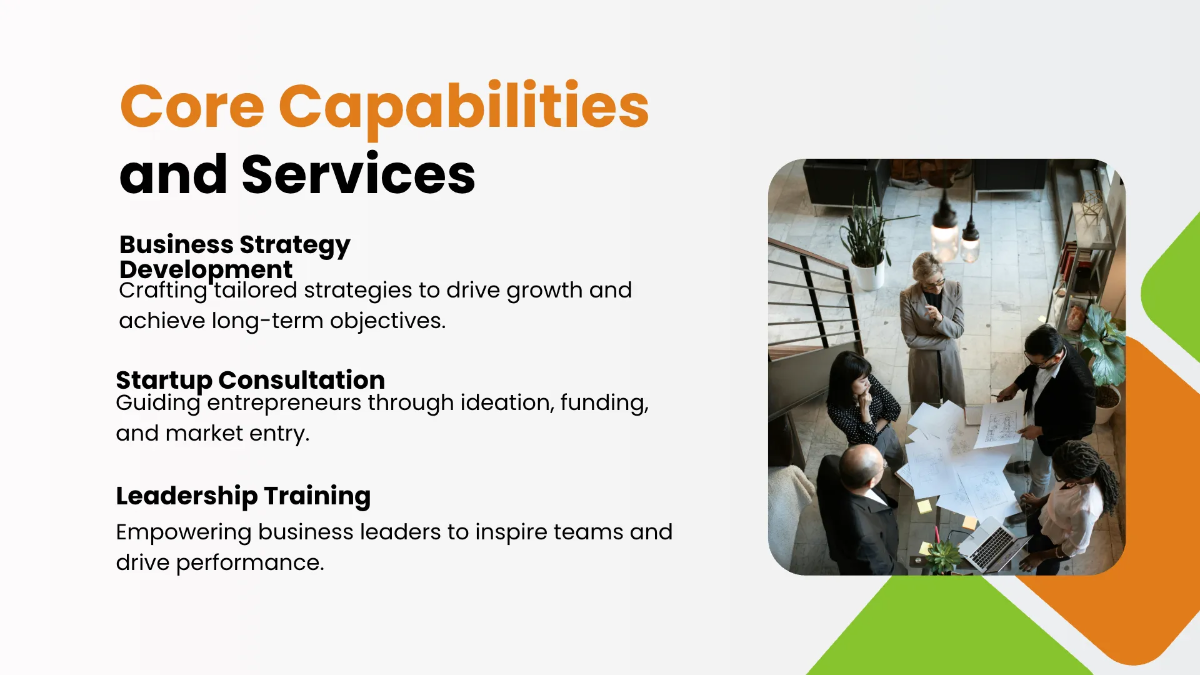 Core Capabilities and Services

Business Strategy Development
Crafting tailored strategies to drive growth and achieve long-term objectives.

Startup Consultation
Guiding entrepreneurs through ideation, funding, and market entry.

Leadership Training
Empowering business leaders to inspire teams and drive performance.